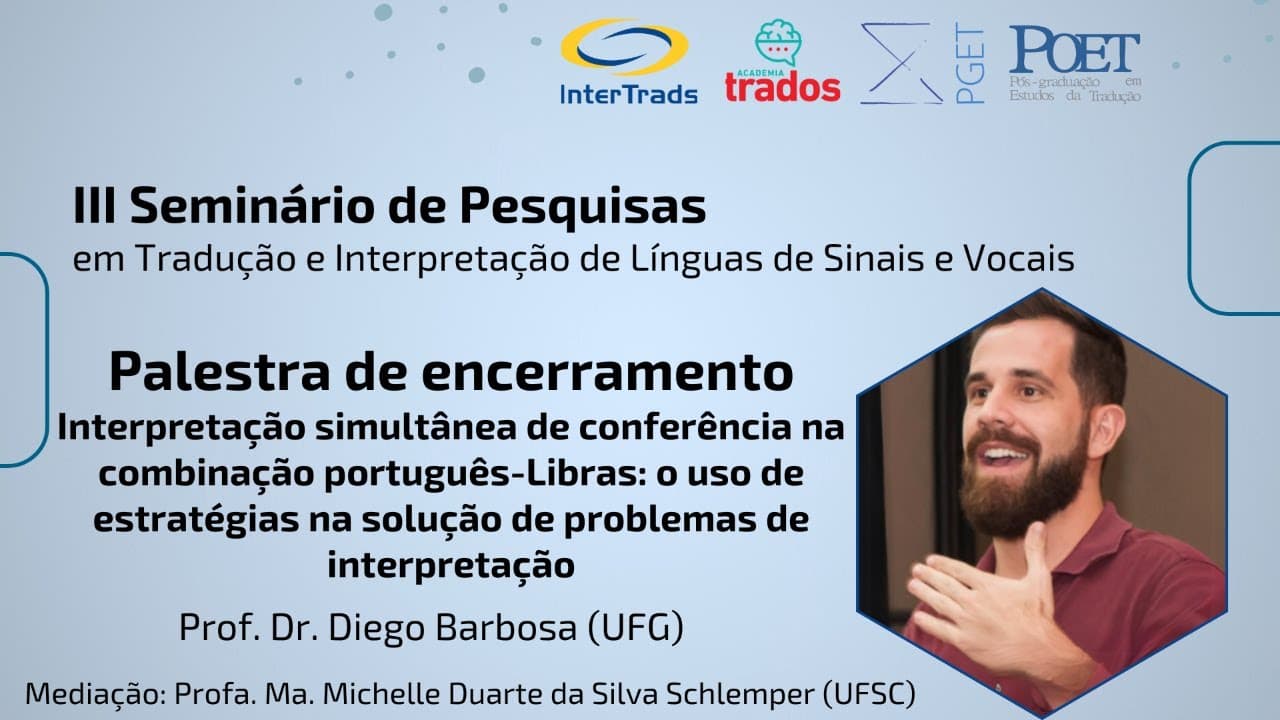 InterTrads

ACADEMIA trados

PGET

POET
Pós-graduação em Estudos da Tradução

III Seminário de Pesquisas
em Tradução e Interpretação de Línguas de Sinais e Vocais

Palestra de encerramento
Interpretação simultânea de conferência na combinação português-Libras: o uso de estratégias na solução de problemas de interpretação

Prof. Dr. Diego Barbosa (UFG)

Mediação: Profa. Ma. Michelle Duarte da Silva Schlemper (UFSC)